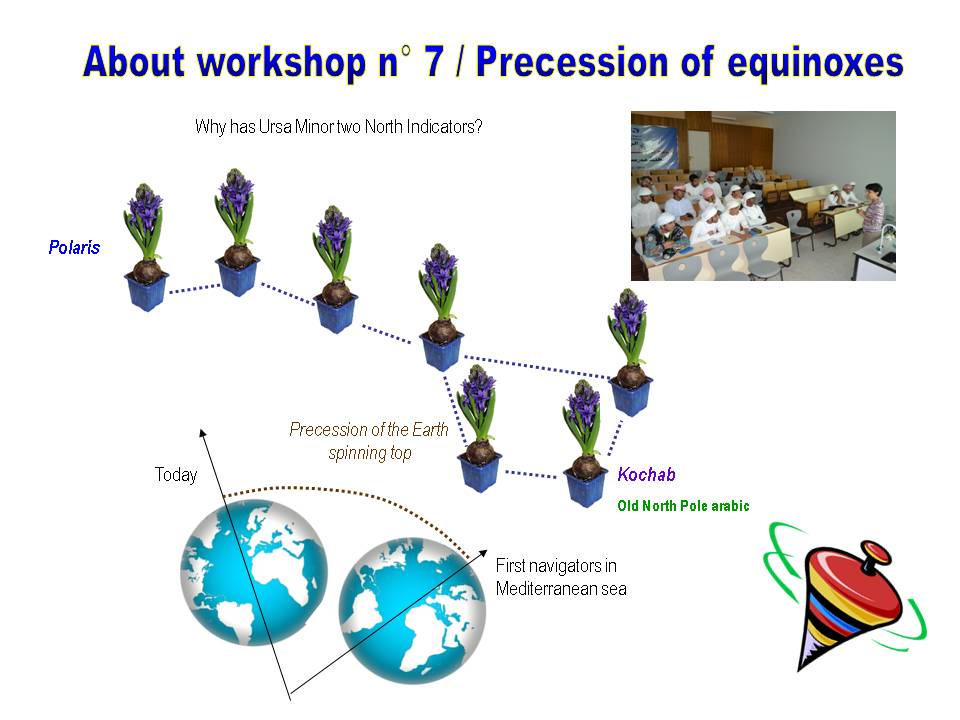 About workshop n° 7 / Precession of equinoxes

Why has Ursa Minor two North Indicators?

Polaris

Precession of the Earth spinning top

Kochab

Old North Pole arabic

Today

First navigators in Mediterranean sea